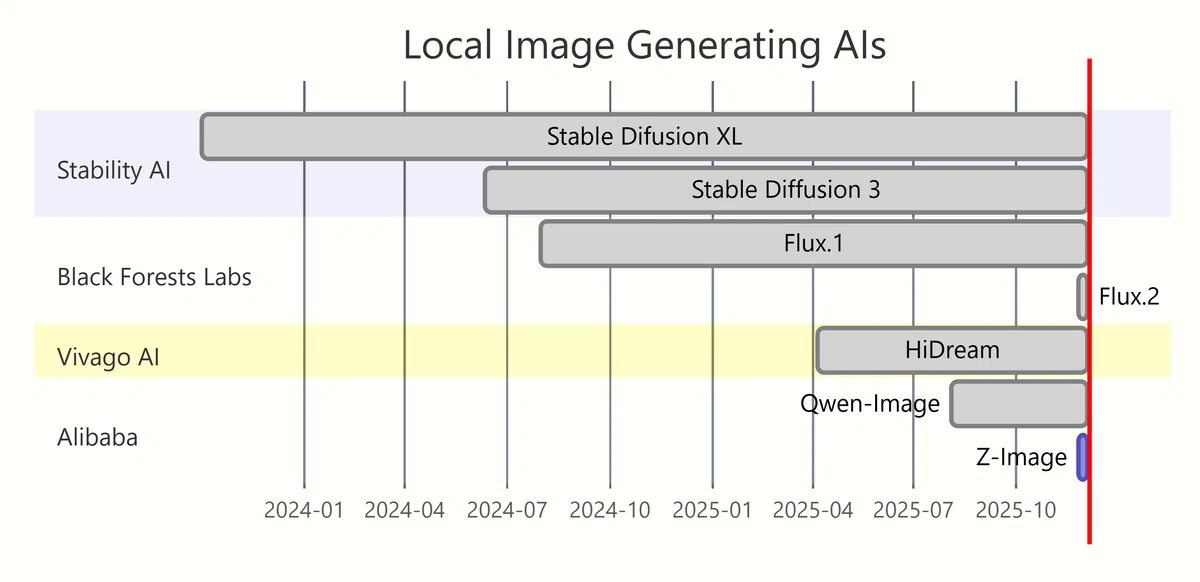 Local Image Generating AIs

Stability AI
Stable Difusion XL
Stable Diffusion 3

Black Forests Labs
Flux.1
Flux.2

Vivago AI
HiDream

Alibaba
Qwen-Image
Z-Image

2024-01 2024-04 2024-07 2024-10 2025-01 2025-04 2025-07 2025-10